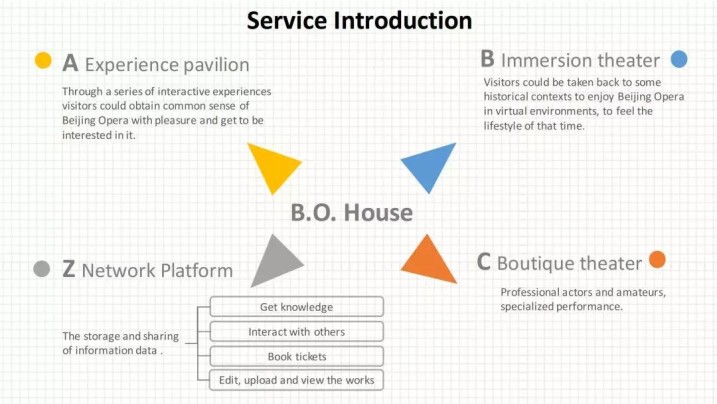 Service Introduction

A Experience pavilion

Through a series of interactive experiences visitors could obtain common sense of Beijing Opera with pleasure and get to be interested in it.

B Immersion theater

Visitors could be taken back to some historical contexts to enjoy Beijing Opera in virtual environments, to feel the lifestyle of that time.

B.O. House

Z Network Platform

The storage and sharing of information data .

Get knowledge

Interact with others

Book tickets

Edit, upload and view the works

C Boutique theater

Professional actors and amateurs, specialized performance.